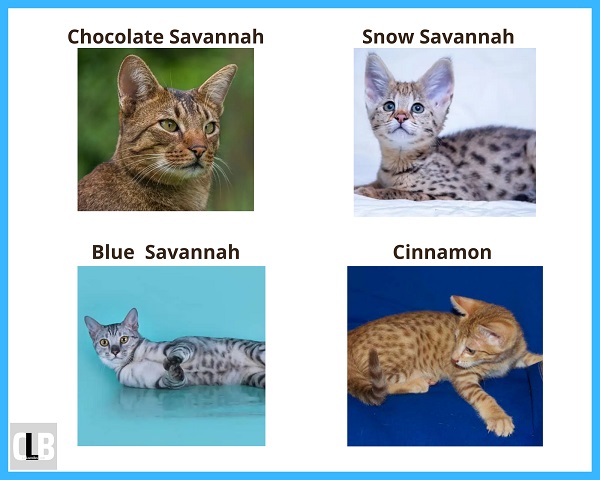 Chocolate Savannah

Snow Savannah

Blue  Savannah

Cinnamon

CLB